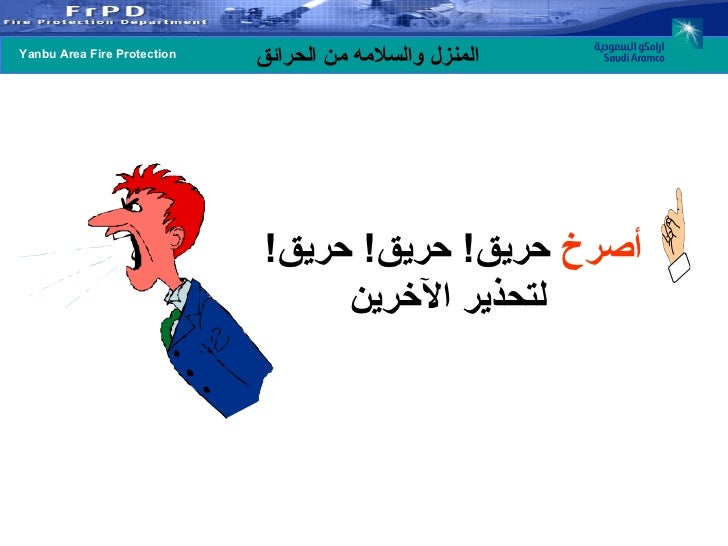 FrPD
Fire Protection Department

Yanbu Area Fire Protection

المنزل والسلامه من الحرائق

ارامكو السعودية
Saudi Aramco

أصرخ حريق! حريق! حريق!
لتحذير الآخرين